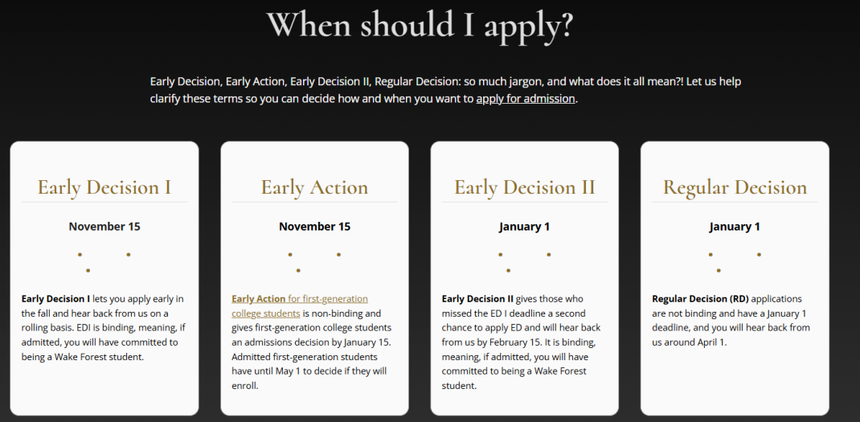 When should I apply?

Early Decision, Early Action, Early Decision II, Regular Decision: so much jargon, and what does it all mean?! Let us help clarify these terms so you can decide how and when you want to apply for admission.

Early Decision I

November 15

Early Decision I lets you apply early in the fall and hear back from us on a rolling basis. EDI is binding, meaning, if admitted, you will have committed to being a Wake Forest student.

Early Action

November 15

Early Action for first-generation college students is non-binding and gives first-generation college students an admissions decision by January 15. Admitted first-generation students have until May 1 to decide if they will enroll.

Early Decision II

January 1

Early Decision II gives those who missed the ED I deadline a second chance to apply ED and will hear back from us by February 15. It is binding, meaning, if admitted, you will have committed to being a Wake Forest student.

Regular Decision

January 1

Regular Decision (RD) applications are not binding and have a January 1 deadline, and you will hear back from us around April 1.